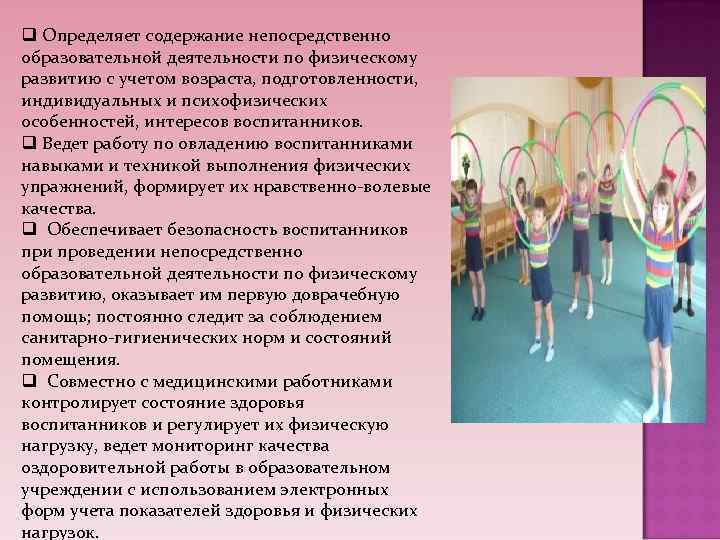 ❑ Определяет содержание непосредственно образовательной деятельности по физическому развитию с учетом возраста, подготовленности, индивидуальных и психофизических особенностей, интересов воспитанников.
❑ Ведет работу по овладению воспитанниками навыками и техникой выполнения физических упражнений, формирует их нравственно-волевые качества.
❑ Обеспечивает безопасность воспитанников при проведении непосредственно образовательной деятельности по физическому развитию, оказывает им первую доврачебную помощь; постоянно следит за соблюдением санитарно-гигиенических норм и состояний помещения.
❑ Совместно с медицинскими работниками контролирует состояние здоровья воспитанников и регулирует их физическую нагрузку, ведет мониторинг качества оздоровительной работы в образовательном учреждении с использованием электронных форм учета показателей здоровья и физических нагрузок.